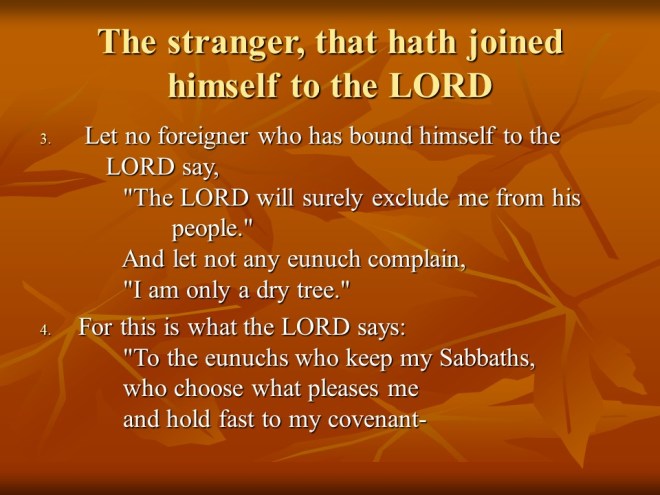 The stranger, that hath joined himself to the LORD

3. Let no foreigner who has bound himself to the LORD say,
"The LORD will surely exclude me from his people."
And let not any eunuch complain,
"I am only a dry tree."

4. For this is what the LORD says:
"To the eunuchs who keep my Sabbaths,
who choose what pleases me
and hold fast to my covenant-